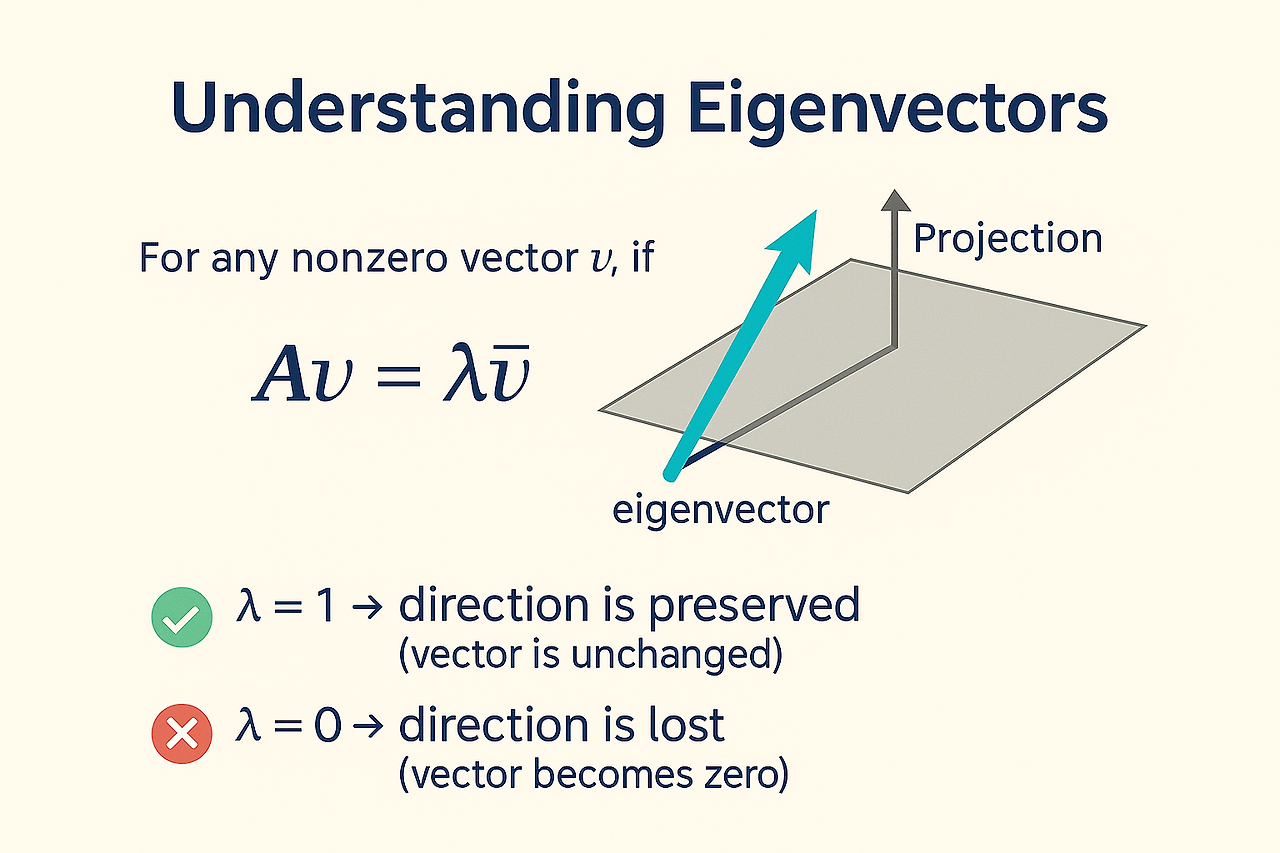 Understanding Eigenvectors

For any nonzero vector $v$, if

$Av = \lambda\bar{v}$

Projection

eigenvector

$\lambda = 1 \rightarrow$ direction is preserved (vector is unchanged)

$\lambda = 0 \rightarrow$ direction is lost (vector becomes zero)